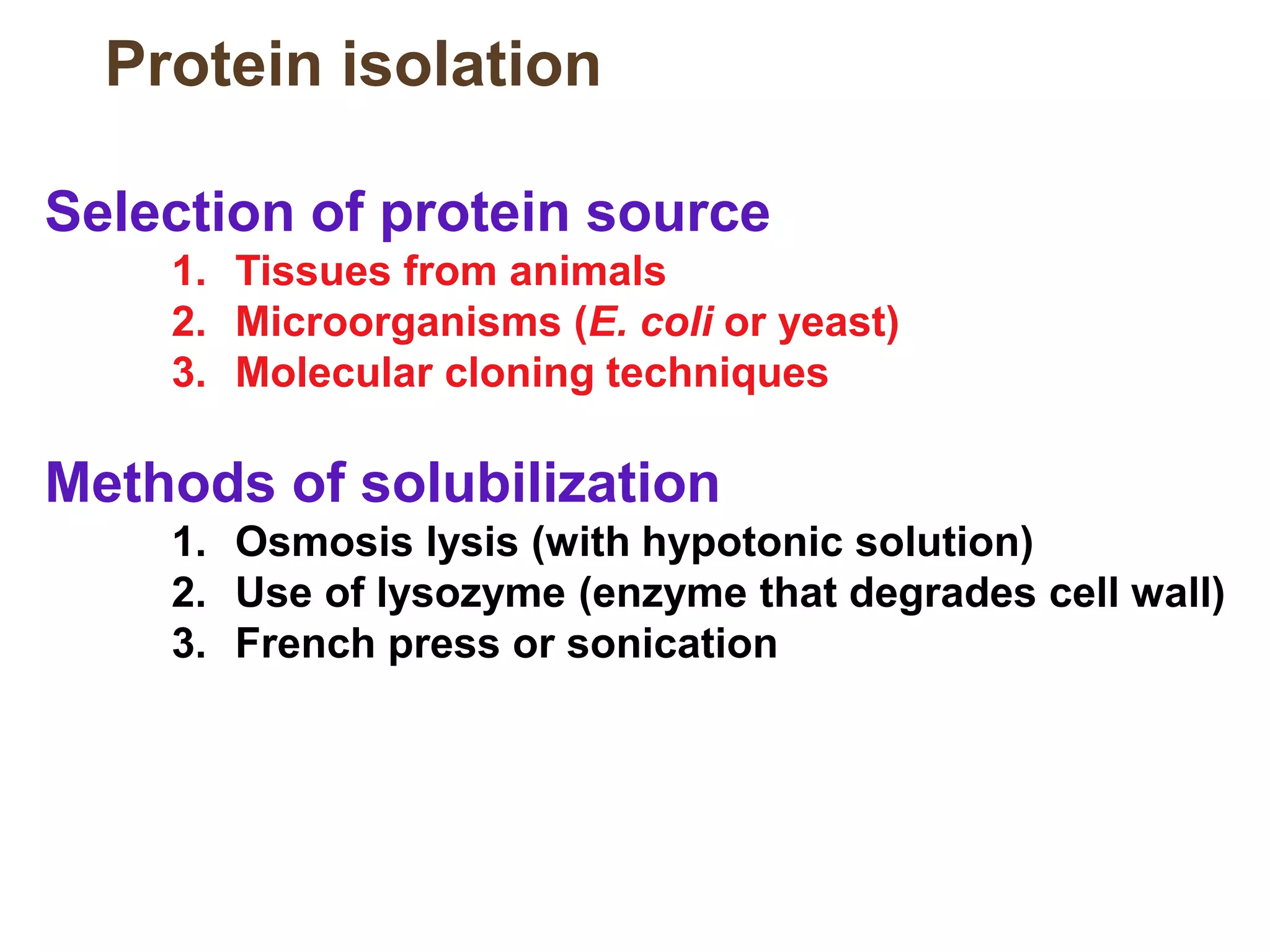 Protein isolation

Selection of protein source

1. Tissues from animals
2. Microorganisms (E. coli or yeast)
3. Molecular cloning techniques

Methods of solubilization

1. Osmosis lysis (with hypotonic solution)
2. Use of lysozyme (enzyme that degrades cell wall)
3. French press or sonication